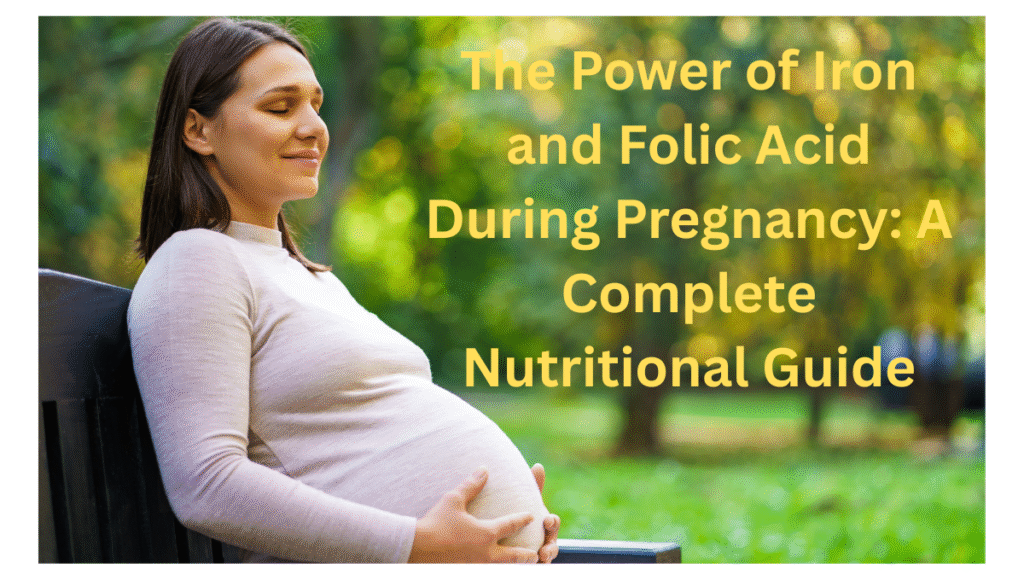 The Power of Iron and Folic Acid During Pregnancy: A Complete Nutritional Guide